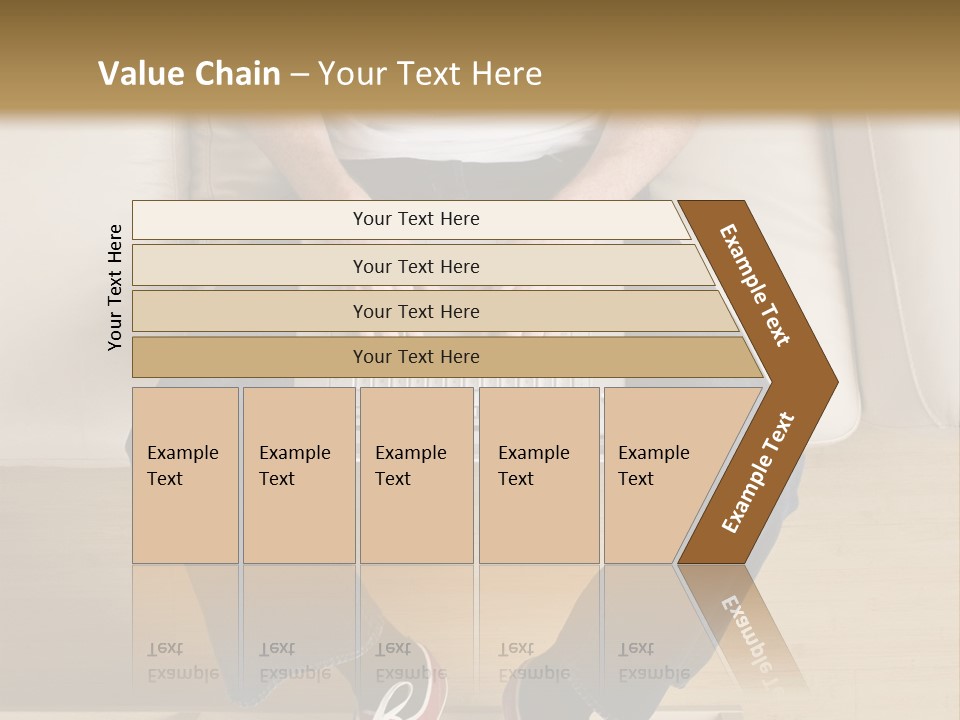 Value Chain – Your Text Here

Your Text Here

Your Text Here

Your Text Here

Your Text Here

Your Text Here

Example Text

Example Text

Example Text

Example Text

Example Text

Example Text

Example Text